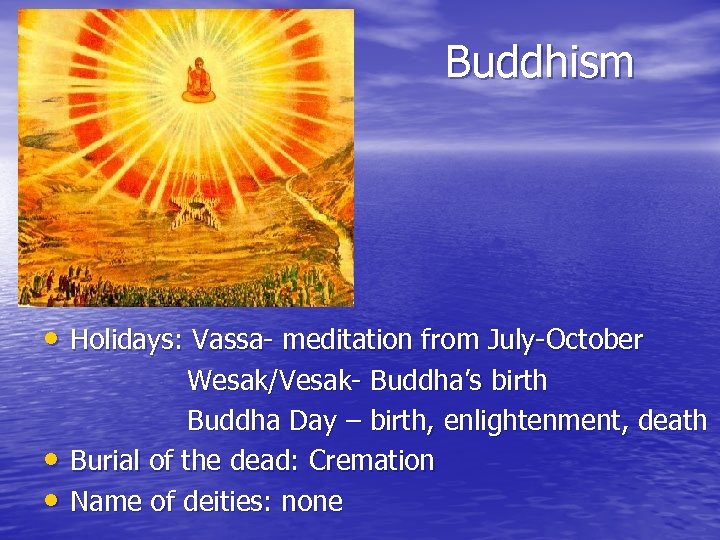 Buddhism

• Holidays: Vassa- meditation from July-October
Wesak/Vesak- Buddha's birth
Buddha Day – birth, enlightenment, death
• Burial of the dead: Cremation
• Name of deities: none